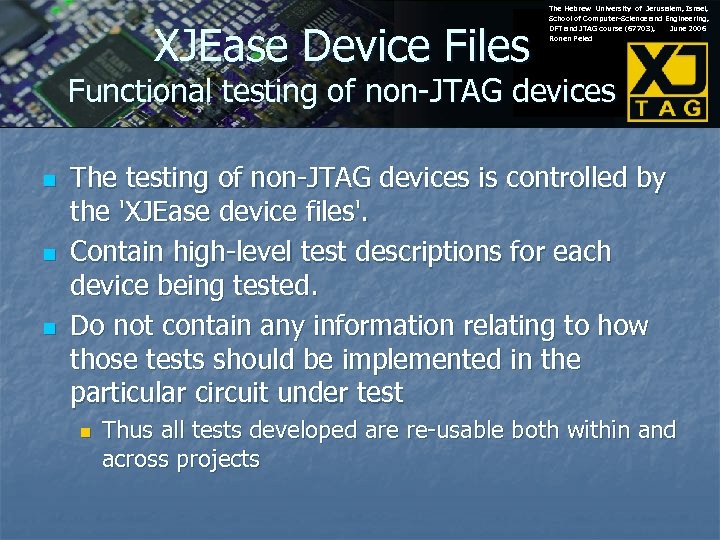 The Hebrew University of Jerusalem, Israel, School of Computer-Science and Engineering, DFT and JTAG course (67703), June 2006 Ronen Peled

XJEase Device Files
Functional testing of non-JTAG devices

XJ
TAG

The testing of non-JTAG devices is controlled by the 'XJEase device files'.

Contain high-level test descriptions for each device being tested.

Do not contain any information relating to how those tests should be implemented in the particular circuit under test

Thus all tests developed are re-usable both within and across projects